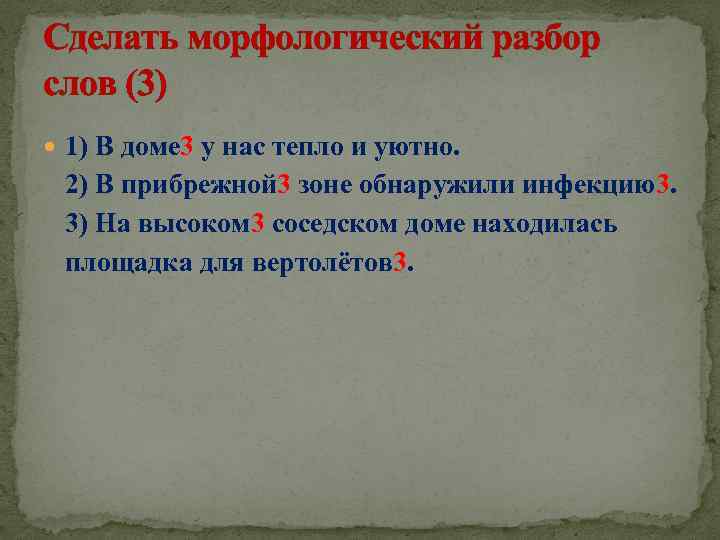 Сделать морфологический разбор слов (3)

1) В доме3 у нас тепло и уютно.
2) В прибрежной3 зоне обнаружили инфекцию3.
3) На высоком3 соседском доме находилась площадка для вертолётов3.